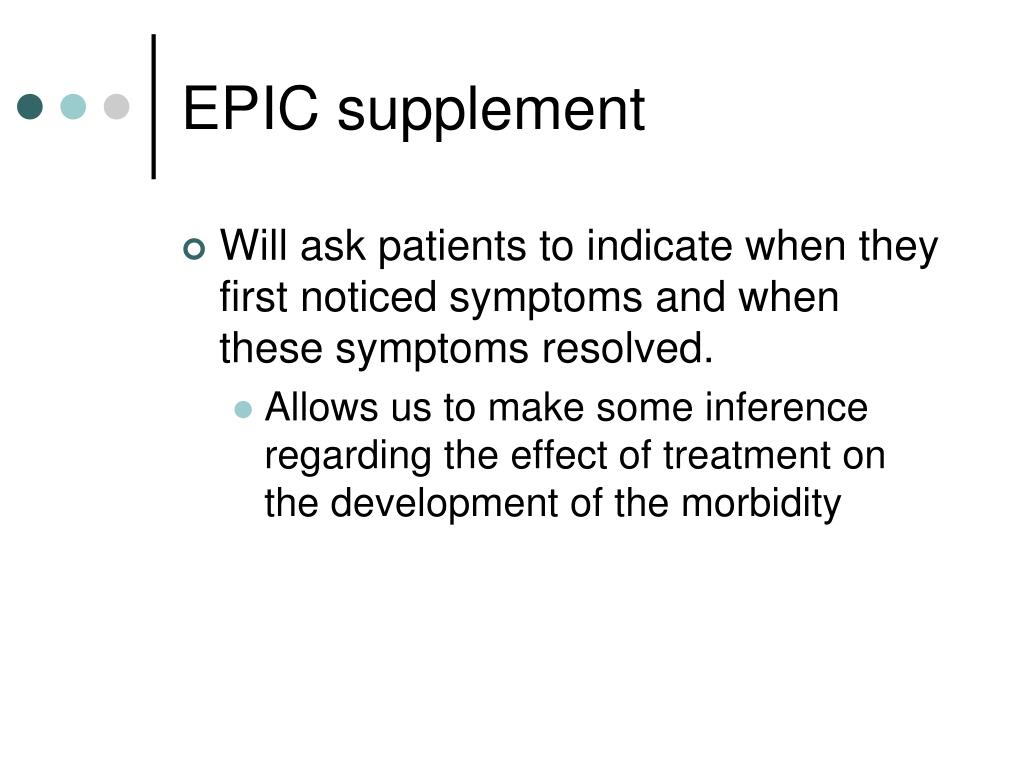 EPIC supplement

Will ask patients to indicate when they first noticed symptoms and when these symptoms resolved.

Allows us to make some inference regarding the effect of treatment on the development of the morbidity